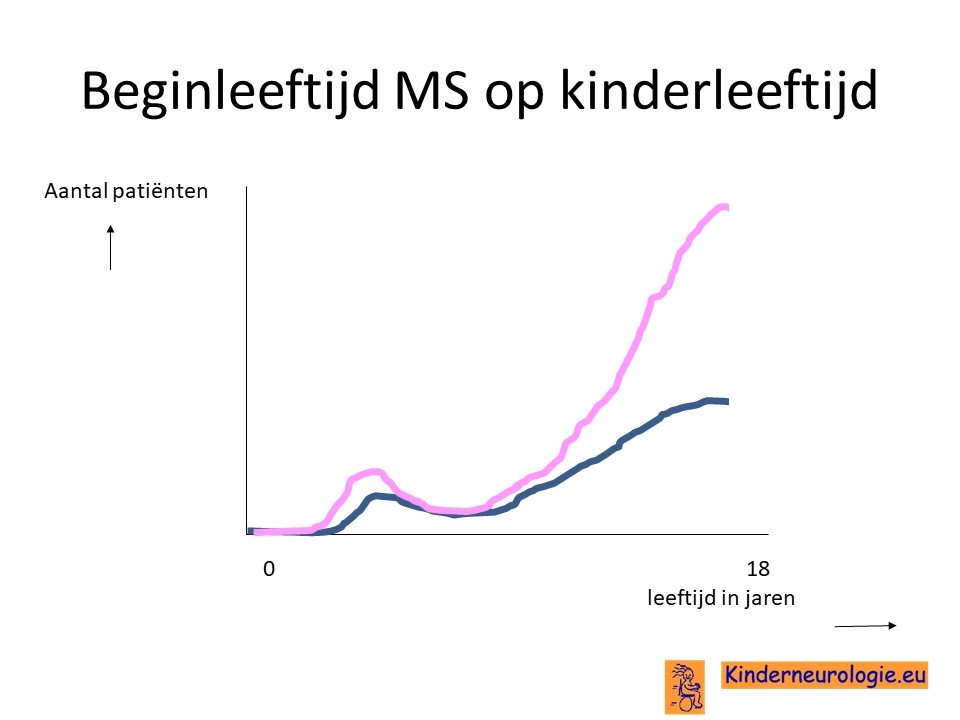 Beginleeftijd MS op kinderleeftijd

Aantal patiënten

0

18

leeftijd in jaren

Kinderneurologie.eu